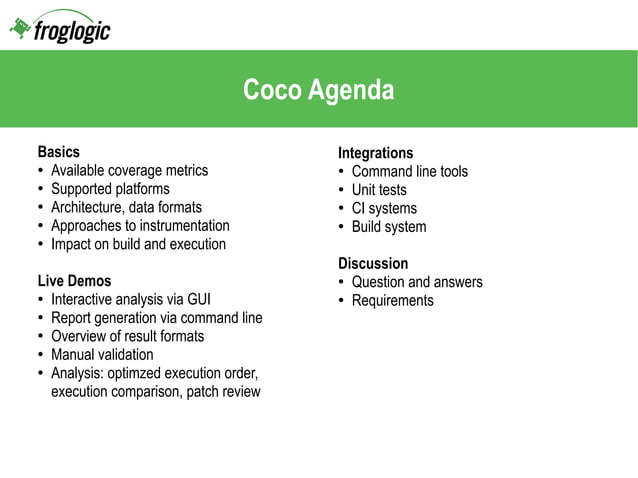 froglogic

Coco Agenda

Basics
• Available coverage metrics
• Supported platforms
• Architecture, data formats
• Approaches to instrumentation
• Impact on build and execution

Live Demos
• Interactive analysis via GUI
• Report generation via command line
• Overview of result formats
• Manual validation
• Analysis: optimzed execution order, execution comparison, patch review

Integrations
• Command line tools
• Unit tests
• CI systems
• Build system

Discussion
• Question and answers
• Requirements